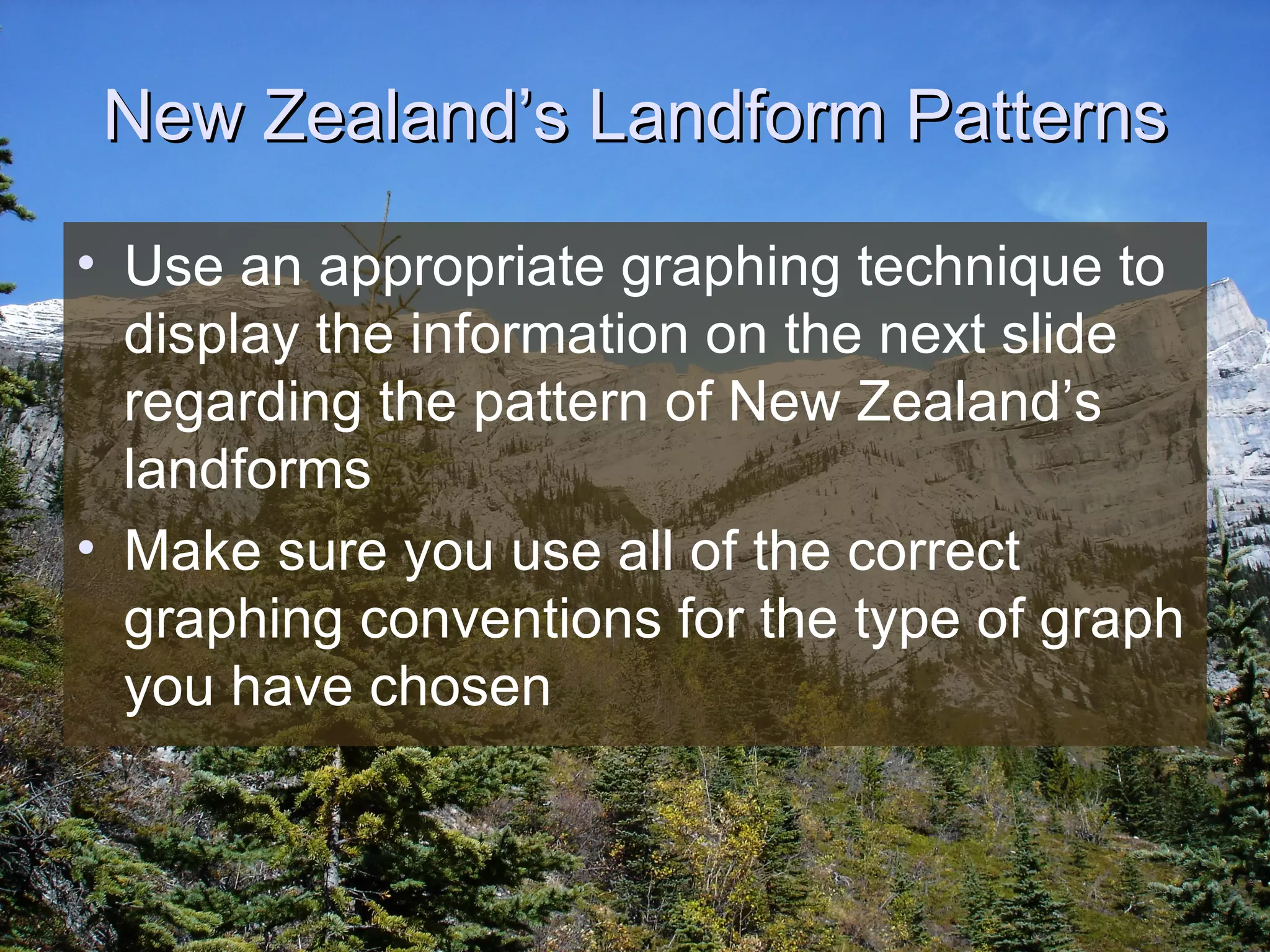 New Zealand’s Landform Patterns

• Use an appropriate graphing technique to display the information on the next slide regarding the pattern of New Zealand’s landforms

• Make sure you use all of the correct graphing conventions for the type of graph you have chosen